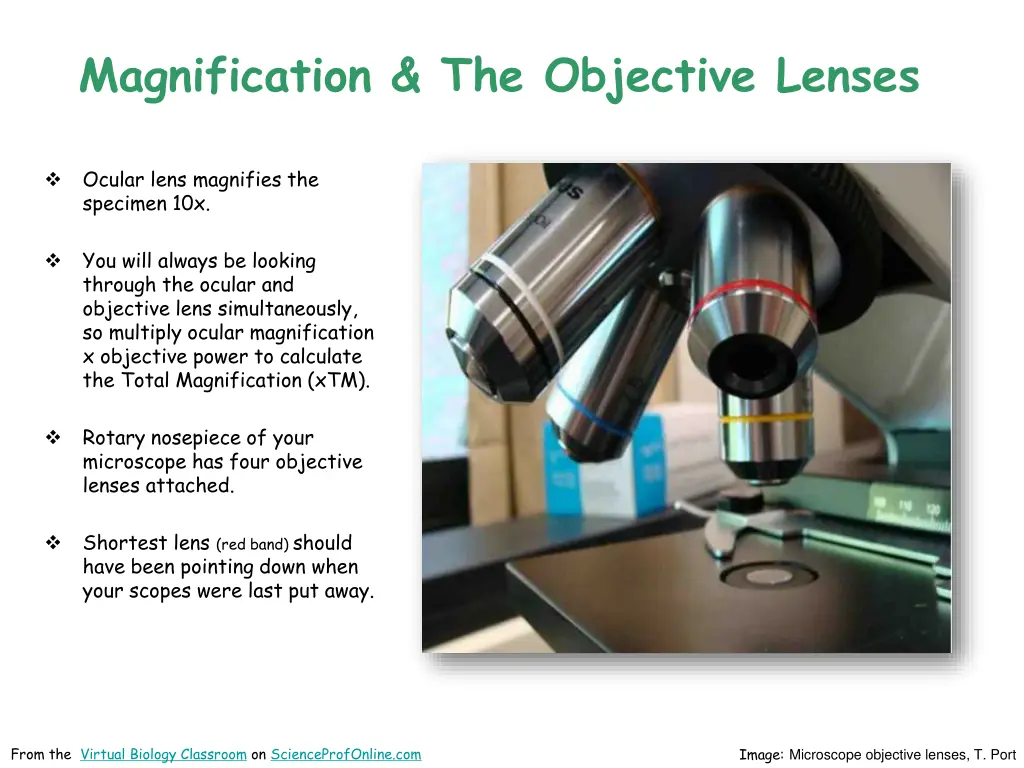 Magnification & The Objective Lenses

❖ Ocular lens magnifies the specimen 10x.

❖ You will always be looking through the ocular and objective lens simultaneously, so multiply ocular magnification x objective power to calculate the Total Magnification (xTM).

❖ Rotary nosepiece of your microscope has four objective lenses attached.

❖ Shortest lens (red band) should have been pointing down when your scopes were last put away.

From the Virtual Biology Classroom on ScienceProfOnline.com

Image: Microscope objective lenses, T. Port